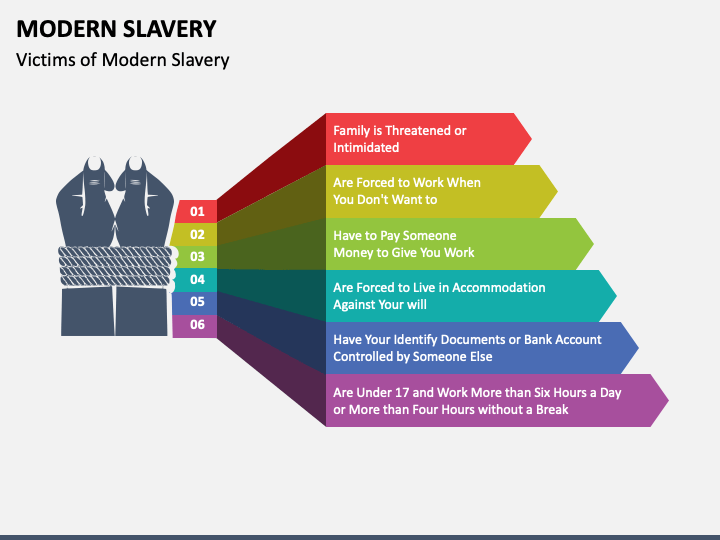 MODERN SLAVERY

Victims of Modern Slavery

01

02

03

04

05

06

Family is Threatened or Intimidated

Are Forced to Work When You Don't Want to

Have to Pay Someone Money to Give You Work

Are Forced to Live in Accommodation Against Your will

Have Your Identify Documents or Bank Account Controlled by Someone Else

Are Under 17 and Work More than Six Hours a Day or More than Four Hours without a Break